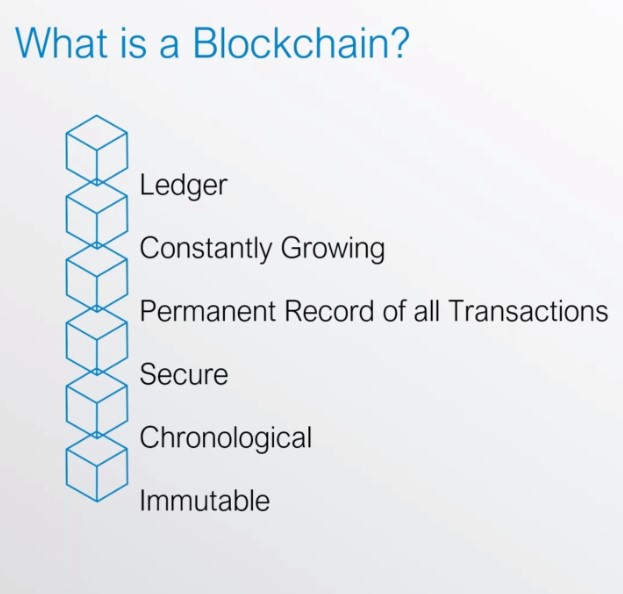 What is a Blockchain?

Ledger

Constantly Growing

Permanent Record of all Transactions

Secure

Chronological

Immutable